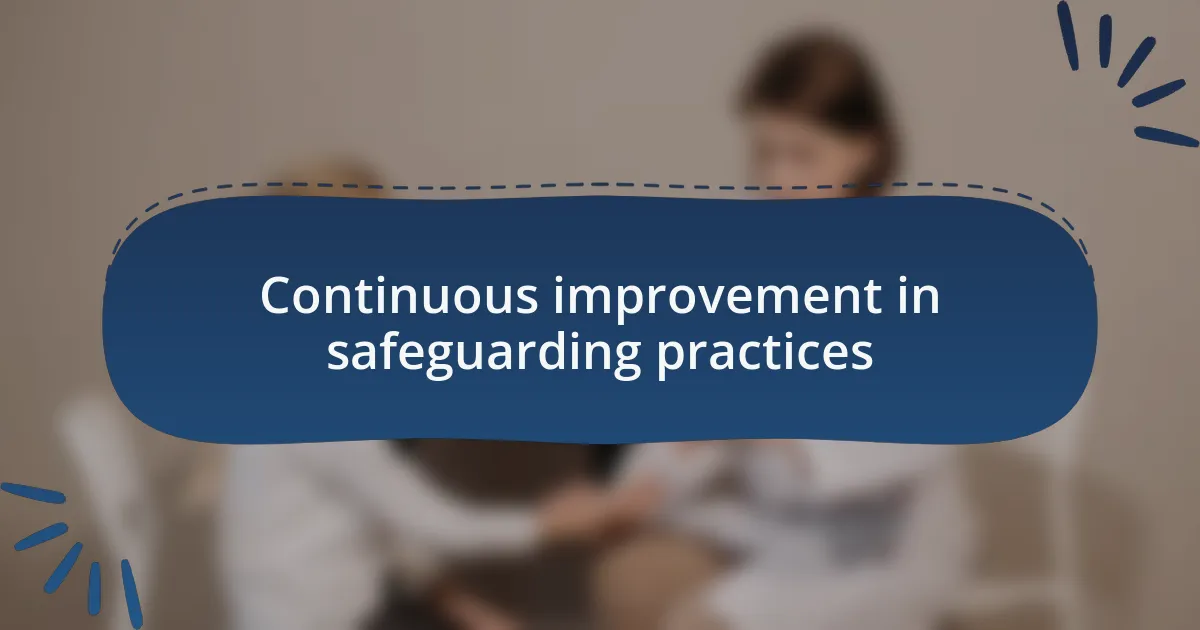 Continuous improvement in safeguarding practices